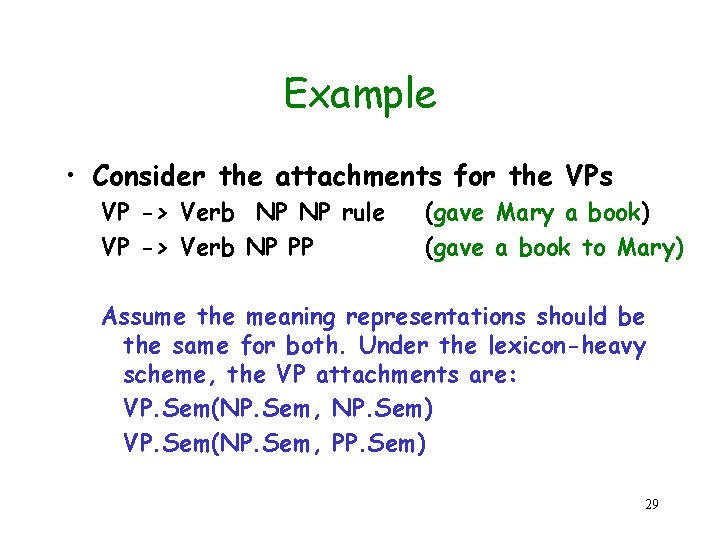 Example

• Consider the attachments for the VPs

VP -> Verb NP NP rule (gave Mary a book)

VP -> Verb NP PP (gave a book to Mary)

Assume the meaning representations should be the same for both. Under the lexicon-heavy scheme, the VP attachments are:

VP.Sem(NP.Sem, NP.Sem)

VP.Sem(NP.Sem, PP.Sem)

29